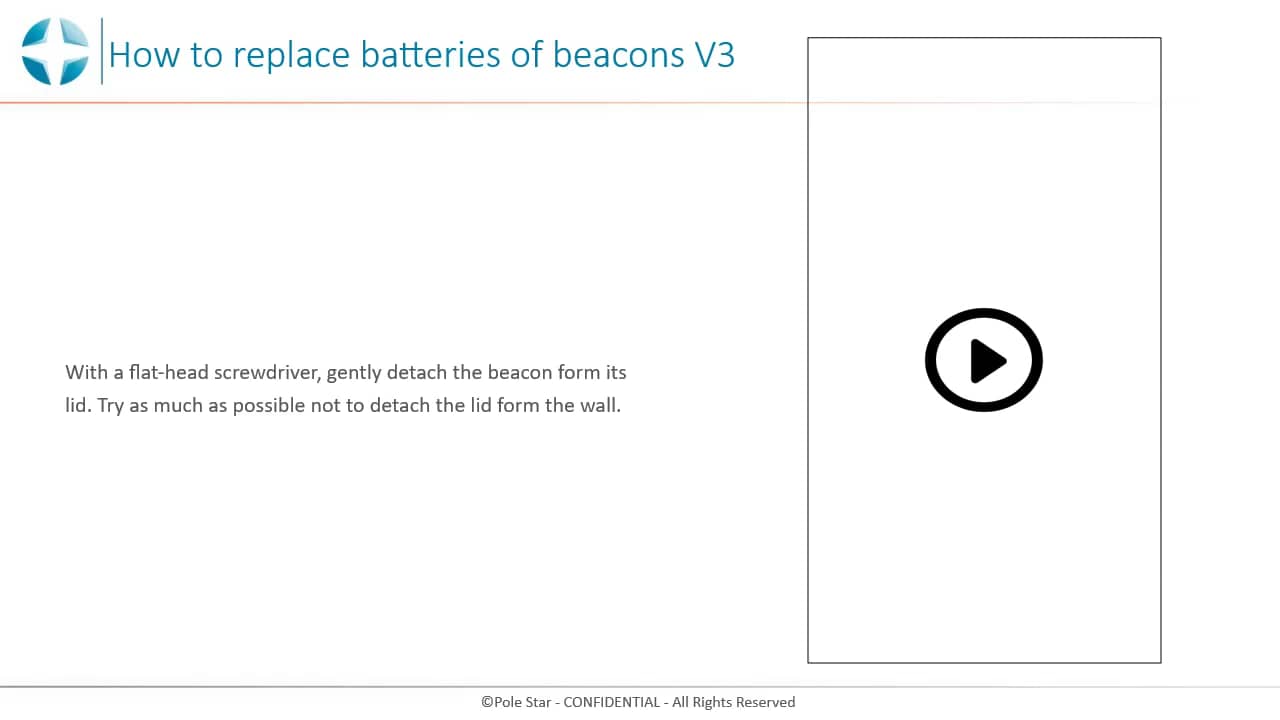 How to replace batteries of beacons V3

With a flat-head screwdriver, gently detach the beacon form its lid. Try as much as possible not to detach the lid form the wall.

©Pole Star - CONFIDENTIAL - All Rights Reserved